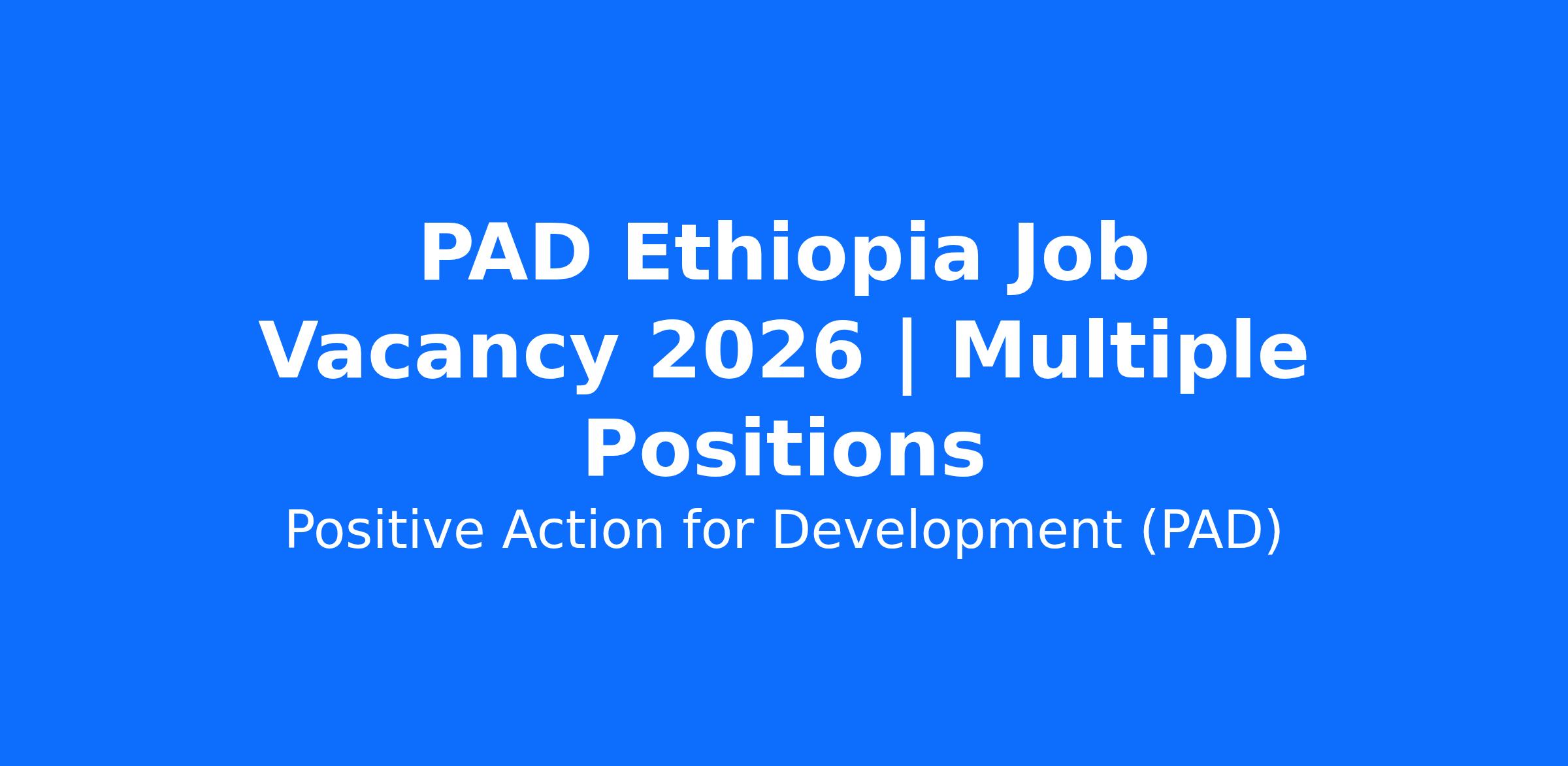 PAD Ethiopia Job Vacancy 2026 | Multiple Positions

Positive Action for Development (PAD)